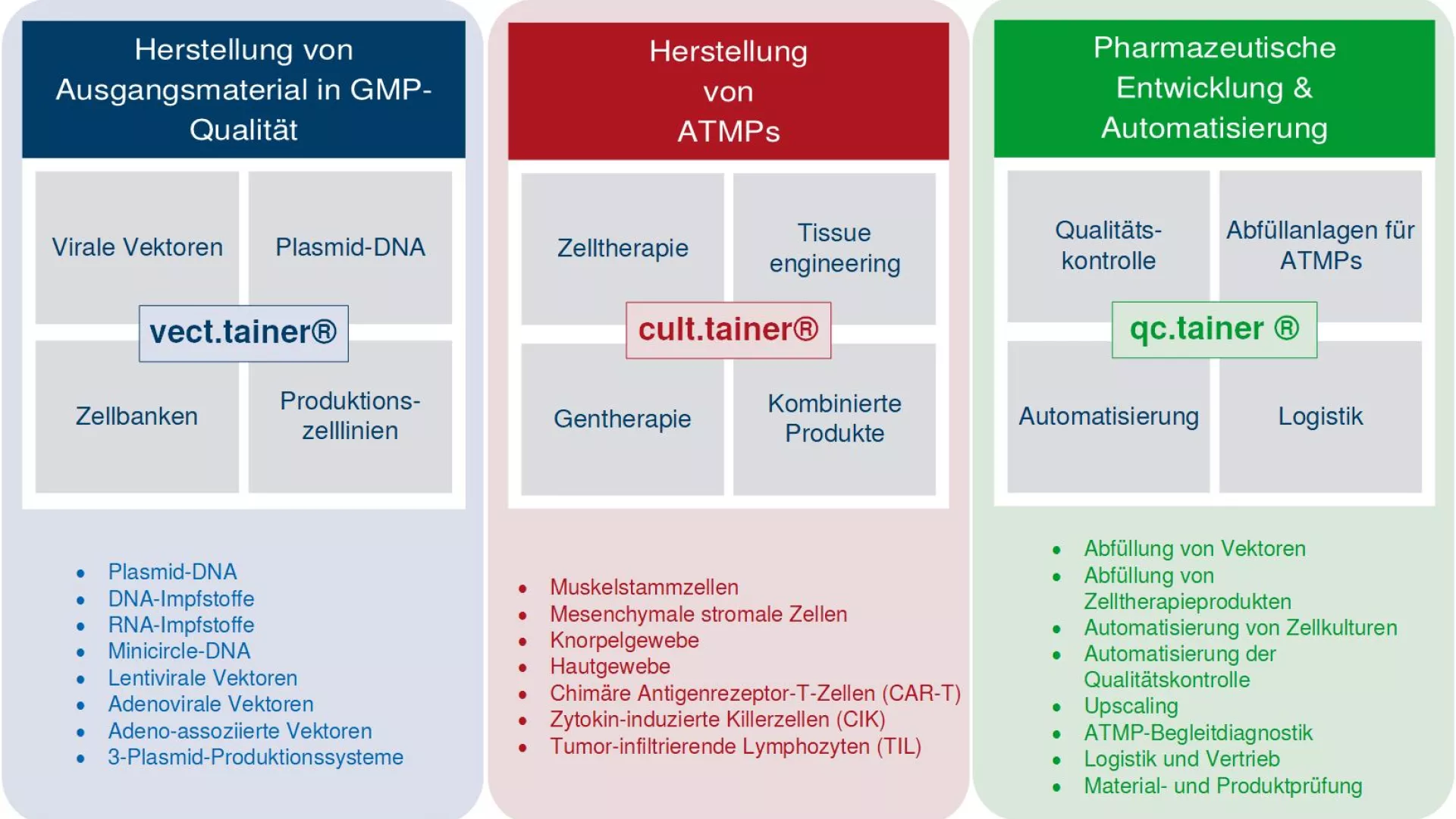 Herstellung von Ausgangsmaterial in GMP-Qualität

Virale Vektoren

Plasmid-DNA

vect.tainer®

Zellbanken

Produktions-zelllinien

- Plasmid-DNA
- DNA-Impfstoffe
- RNA-Impfstoffe
- Minicircle-DNA
- Lentivirale Vektoren
- Adenovirale Vektoren
- Adeno-assoziierte Vektoren
- 3-Plasmid-Produktionssysteme

Herstellung von ATMPs

Zelltherapie

Tissue engineering

cult.tainer®

Gentherapie

Kombinierte Produkte

- Muskelstammzellen
- Mesenchymale stromale Zellen
- Knorpelgewebe
- Hautgewebe
- Chimäre Antigenrezeptor-T-Zellen (CAR-T)
- Zytokin-induzierte Killerzellen (CIK)
- Tumor-infiltrierende Lymphozyten (TIL)

Pharmazeutische Entwicklung & Automatisierung

Qualitäts-kontrolle

Abfüllanlagen für ATMPs

qc.tainer ®

Automatisierung

Logistik

- Abfüllung von Vektoren
- Abfüllung von Zelltherapieprodukten
- Automatisierung von Zellkulturen
- Automatisierung der Qualitätskontrolle
- Upscaling
- ATMP-Begleitdiagnostik
- Logistik und Vertrieb
- Material- und Produktprüfung